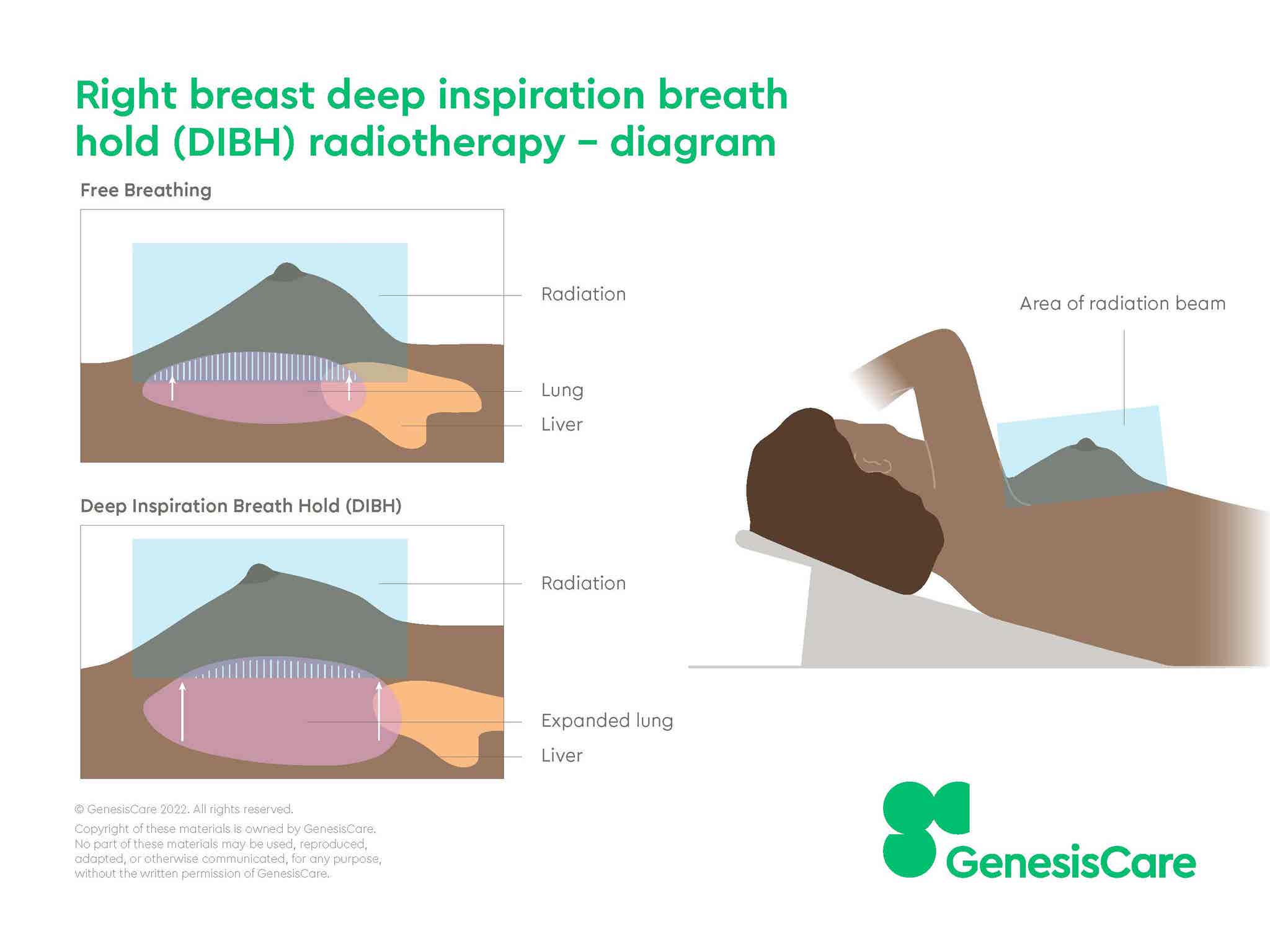 Right breast deep inspiration breath hold (DIBH) radiotherapy – diagram

Free Breathing

Radiation

Lung

Liver

Deep Inspiration Breath Hold (DIBH)

Radiation

Expanded lung

Liver

Area of radiation beam

© GenesisCare 2022. All rights reserved.

Copyright of these materials is owned by GenesisCare. No part of these materials may be used, reproduced, adapted, or otherwise communicated, for any purpose, without the written permission of GenesisCare.

GenesisCare